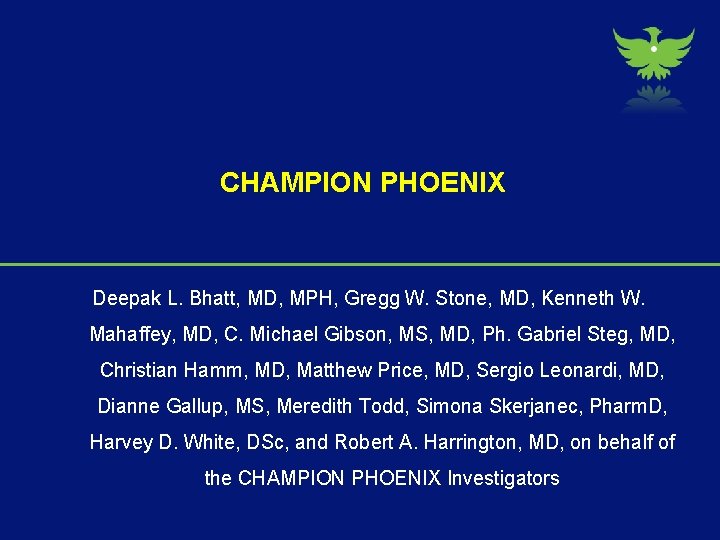 CHAMPION PHOENIX

Deepak L. Bhatt, MD, MPH, Gregg W. Stone, MD, Kenneth W. Mahaffey, MD, C. Michael Gibson, MS, MD, Ph. Gabriel Steg, MD, Christian Hamm, MD, Matthew Price, MD, Sergio Leonardi, MD, Dianne Gallup, MS, Meredith Todd, Simona Skerjanec, PharmD, Harvey D. White, DSc, and Robert A. Harrington, MD, on behalf of the CHAMPION PHOENIX Investigators